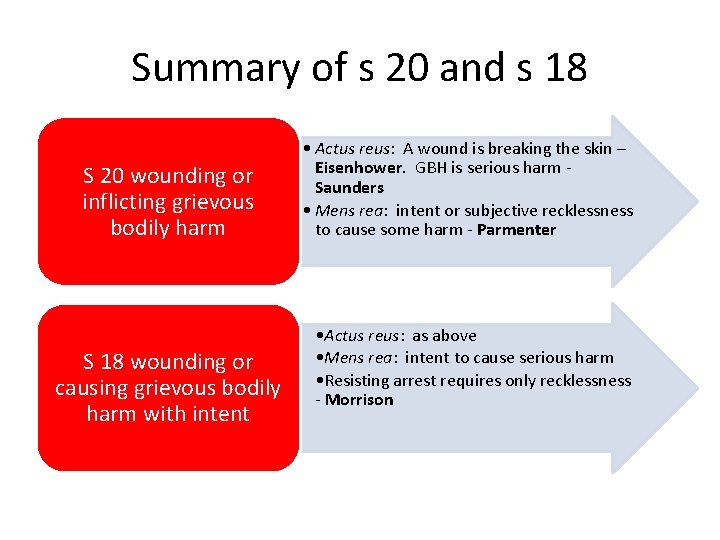 Summary of s 20 and s 18

S 20 wounding or inflicting grievous bodily harm

• Actus reus: A wound is breaking the skin – Eisenhower. GBH is serious harm - Saunders
• Mens rea: intent or subjective recklessness to cause some harm - Parmenter

S 18 wounding or causing grievous bodily harm with intent

•Actus reus: as above
•Mens rea: intent to cause serious harm
•Resisting arrest requires only recklessness - Morrison